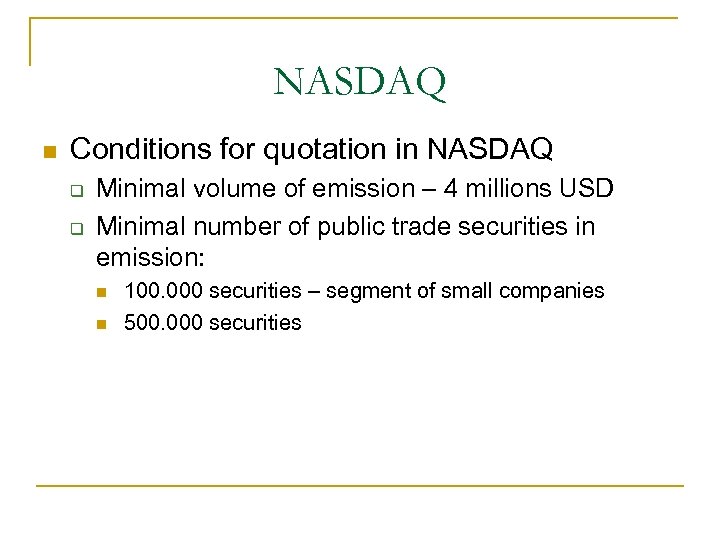 NASDAQ

Conditions for quotation in NASDAQ

Minimal volume of emission – 4 millions USD

Minimal number of public trade securities in emission:

100.000 securities – segment of small companies

500.000 securities